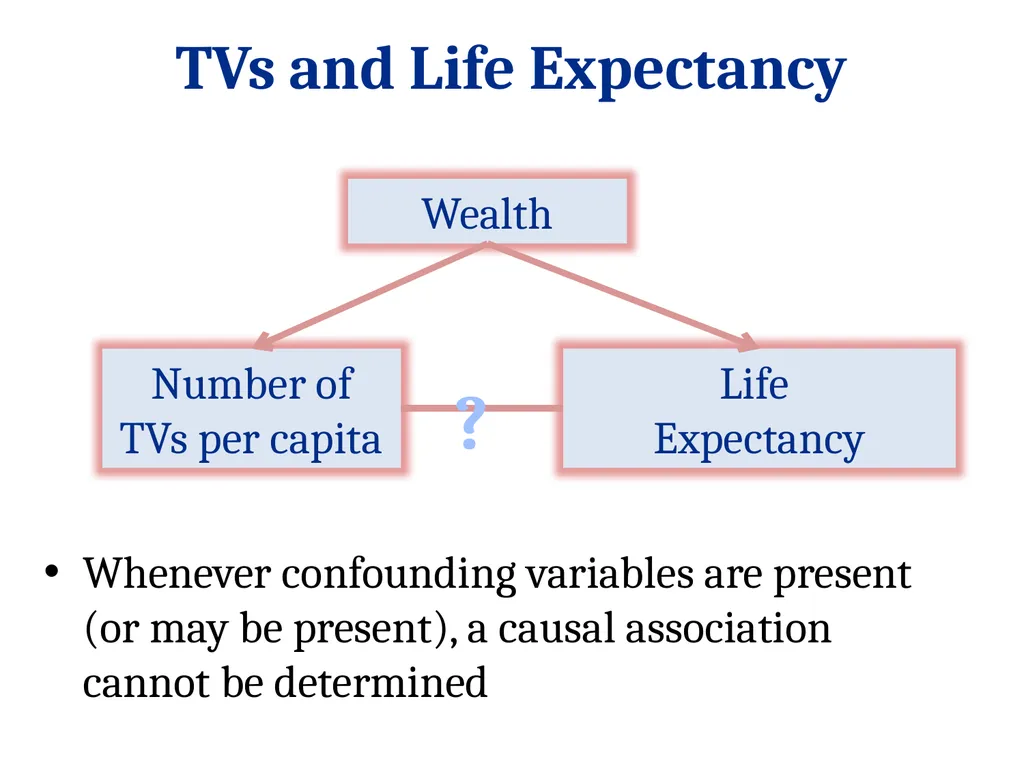 TVs and Life Expectancy

Wealth

Number of TVs per capita

?

Life Expectancy

• Whenever confounding variables are present (or may be present), a causal association cannot be determined